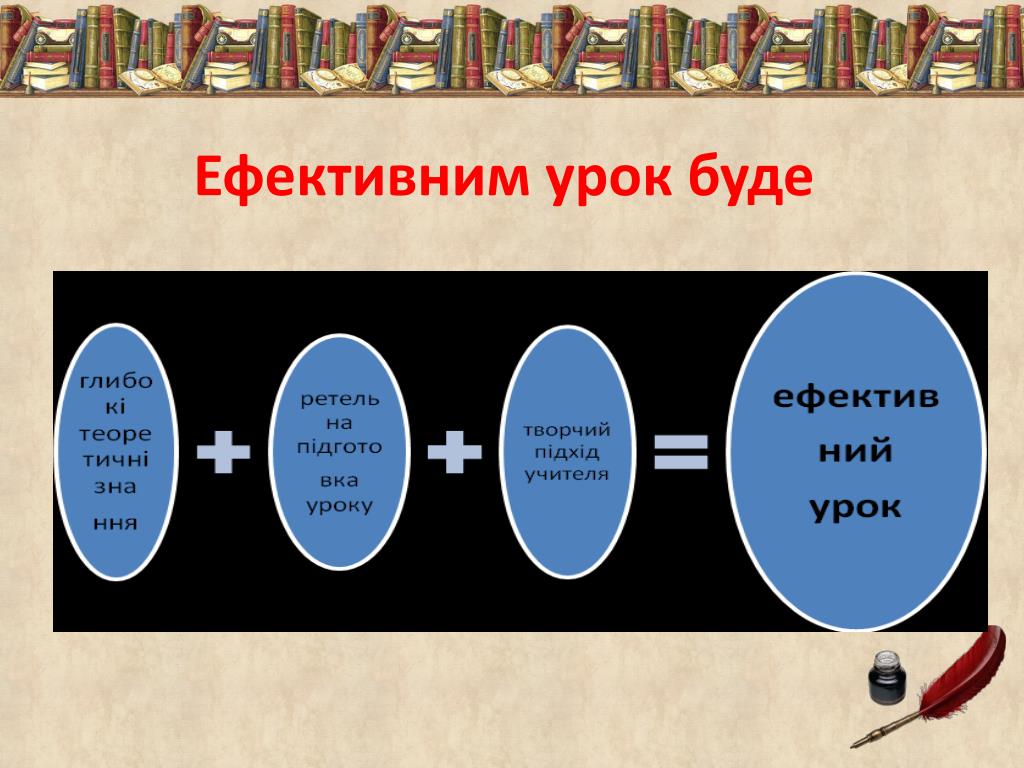 Ефективним урок буде

глибокі теоретичні знання

+

ретельна підготовка уроку

+

творчий підхід учителя

=

ефективний урок